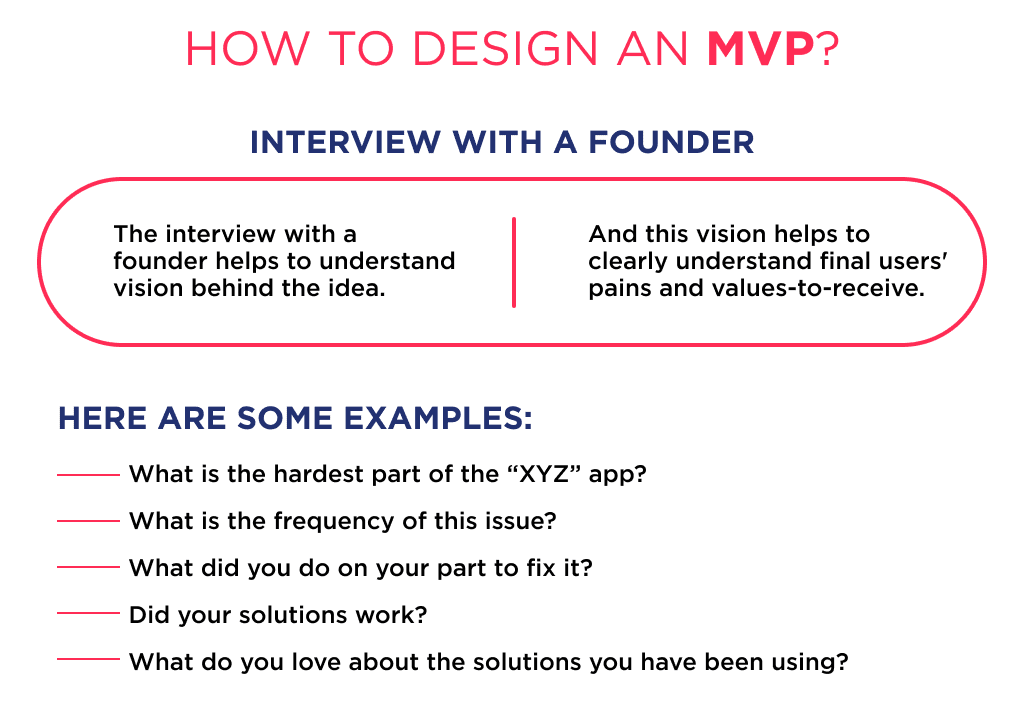 HOW TO DESIGN AN MVP?

INTERVIEW WITH A FOUNDER

The interview with a founder helps to understand vision behind the idea.

And this vision helps to clearly understand final users' pains and values-to-receive.

HERE ARE SOME EXAMPLES:

What is the hardest part of the “XYZ” app?

What is the frequency of this issue?

What did you do on your part to fix it?

Did your solutions work?

What do you love about the solutions you have been using?